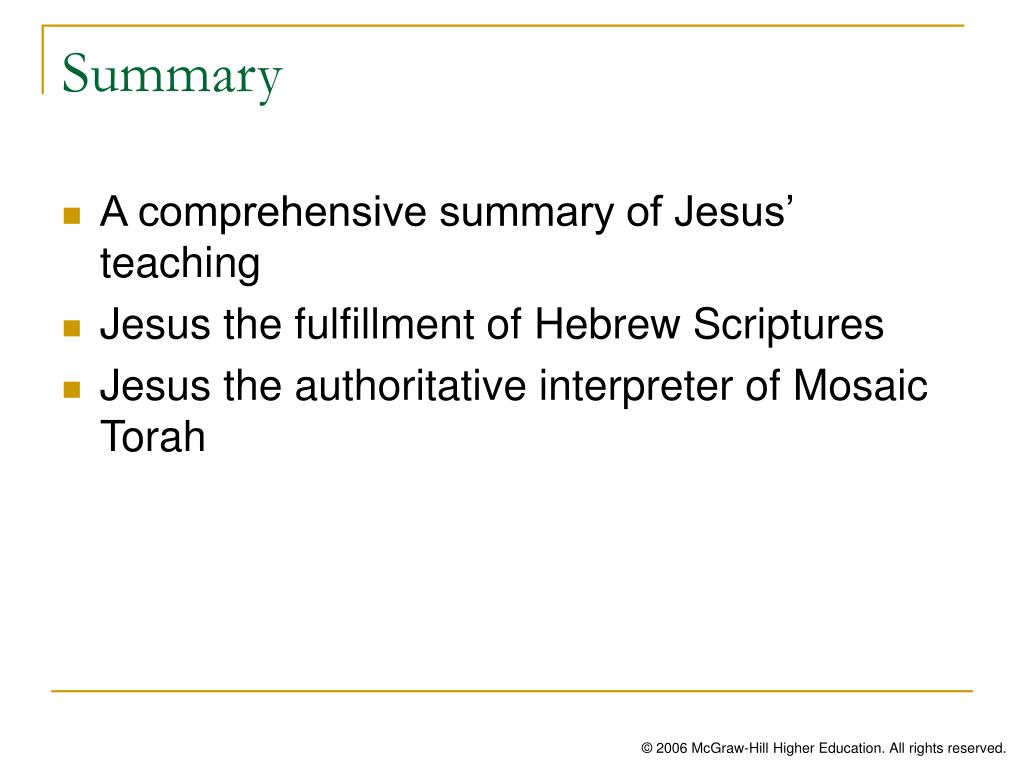 Summary

- A comprehensive summary of Jesus’ teaching
- Jesus the fulfillment of Hebrew Scriptures
- Jesus the authoritative interpreter of Mosaic Torah

© 2006 McGraw-Hill Higher Education. All rights reserved.